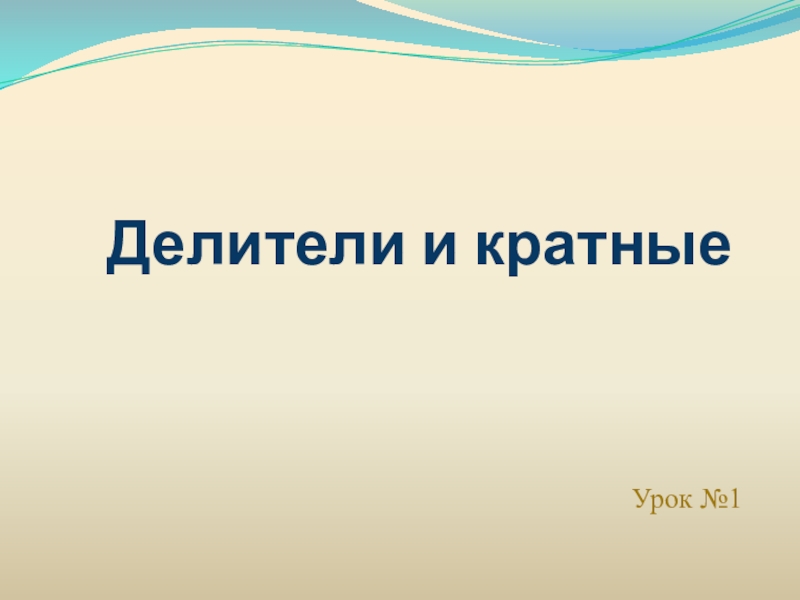 Делители и кратные

Урок №1